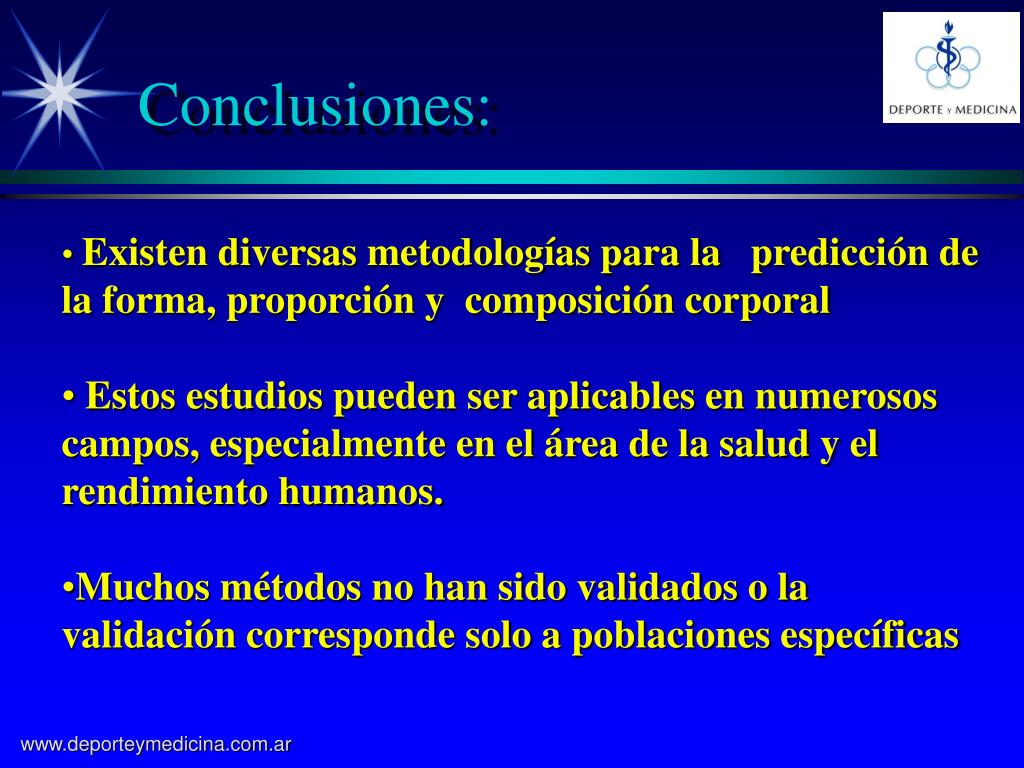 Conclusiones:

DEPORTE Y MEDICINA

• Existen diversas metodologías para la predicción de la forma, proporción y composición corporal

• Estos estudios pueden ser aplicables en numerosos campos, especialmente en el área de la salud y el rendimiento humanos.

•Muchos métodos no han sido validados o la validación corresponde solo a poblaciones específicas

www.deporteymedicina.com.ar